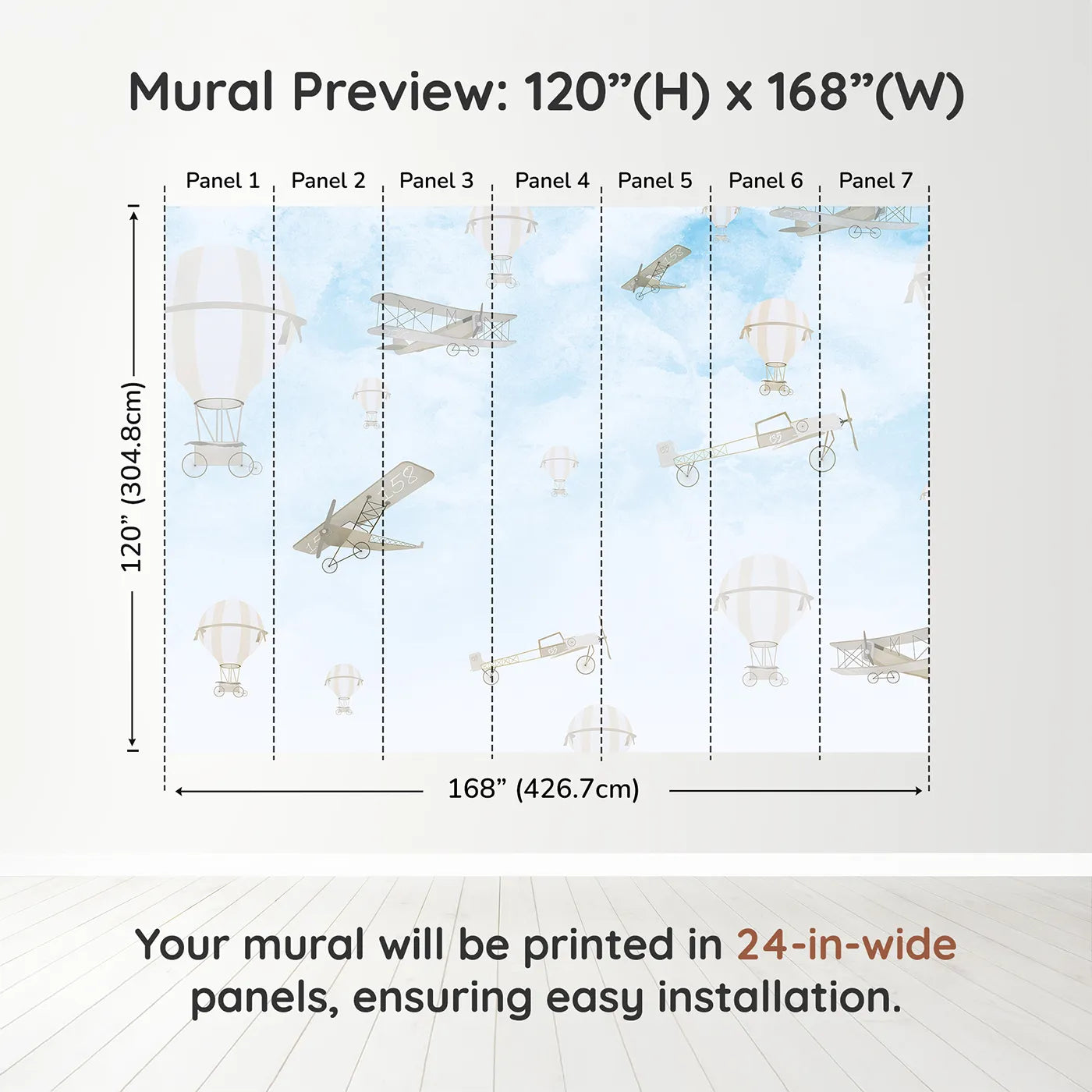 Mural Preview: 120”(H) x 168”(W)

Panel 1 Panel 2 Panel 3 Panel 4 Panel 5 Panel 6 Panel 7

120” (304.8cm)

158

158

168” (426.7cm)

Your mural will be printed in 24-in-wide panels, ensuring easy installation.